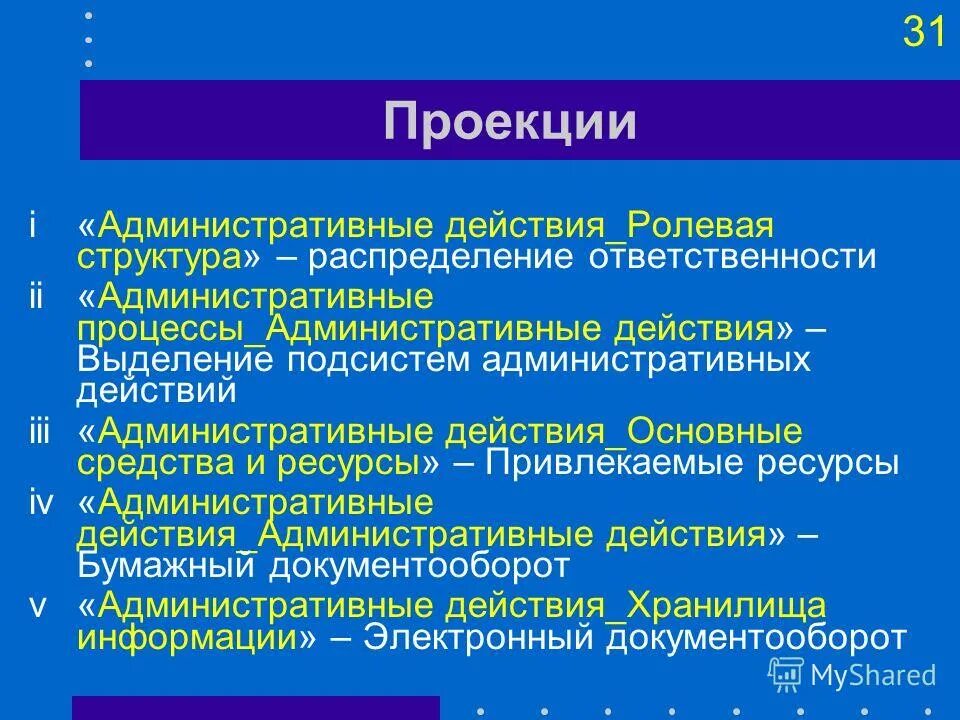 31

Проекции

i «Административные действия_Ролевая структура» – распределение ответственности

ii «Административные процессы_Административные действия» – Выделение подсистем административных действий

iii «Административные действия_Основные средства и ресурсы» – Привлекаемые ресурсы

iv «Административные действия_Административные действия» – Бумажный документооборот

v «Административные действия_Хранилища информации» – Электронный документооборот

MyShared